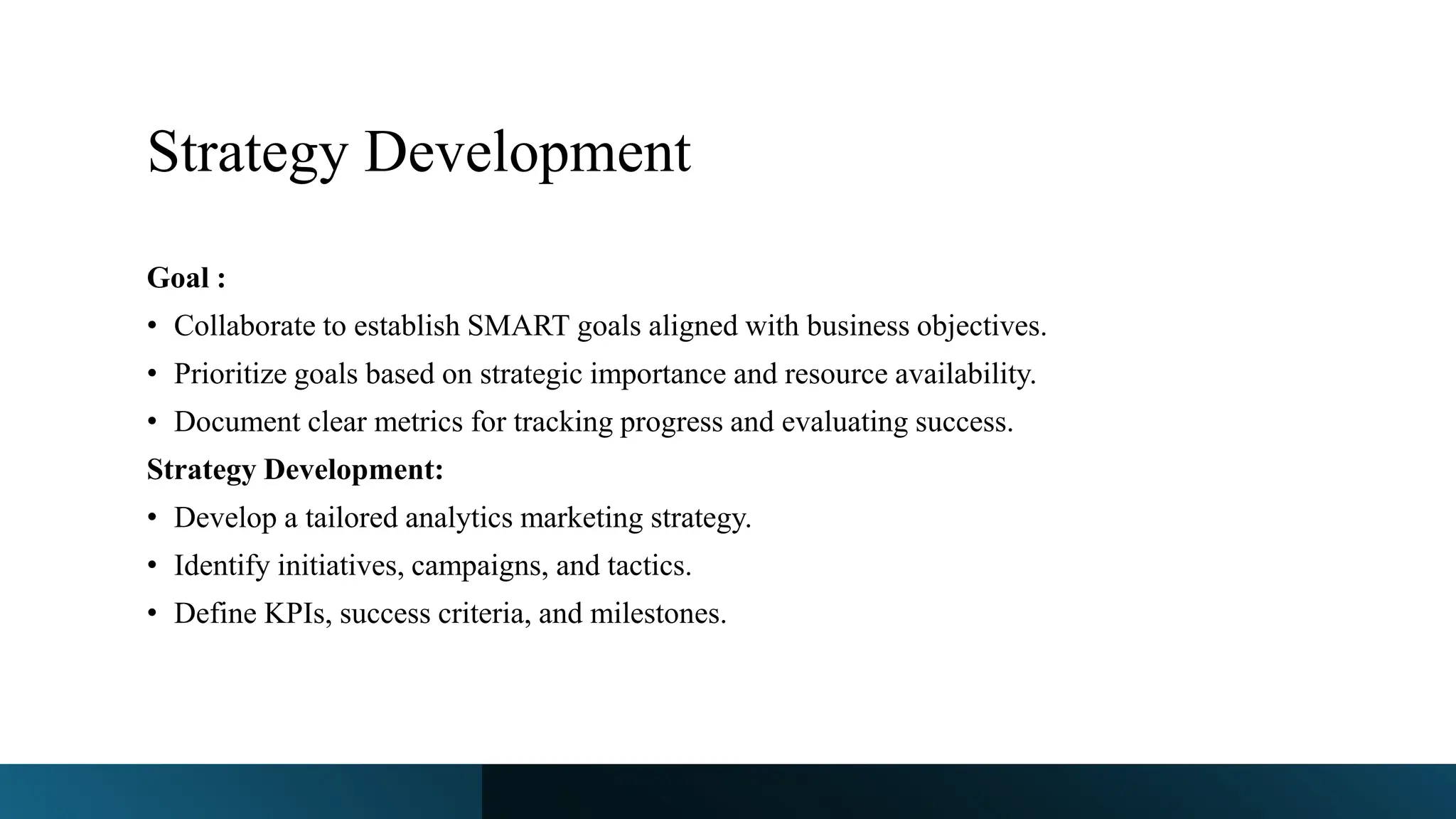 Strategy Development

Goal :

• Collaborate to establish SMART goals aligned with business objectives.
• Prioritize goals based on strategic importance and resource availability.
• Document clear metrics for tracking progress and evaluating success.

Strategy Development:

• Develop a tailored analytics marketing strategy.
• Identify initiatives, campaigns, and tactics.
• Define KPIs, success criteria, and milestones.